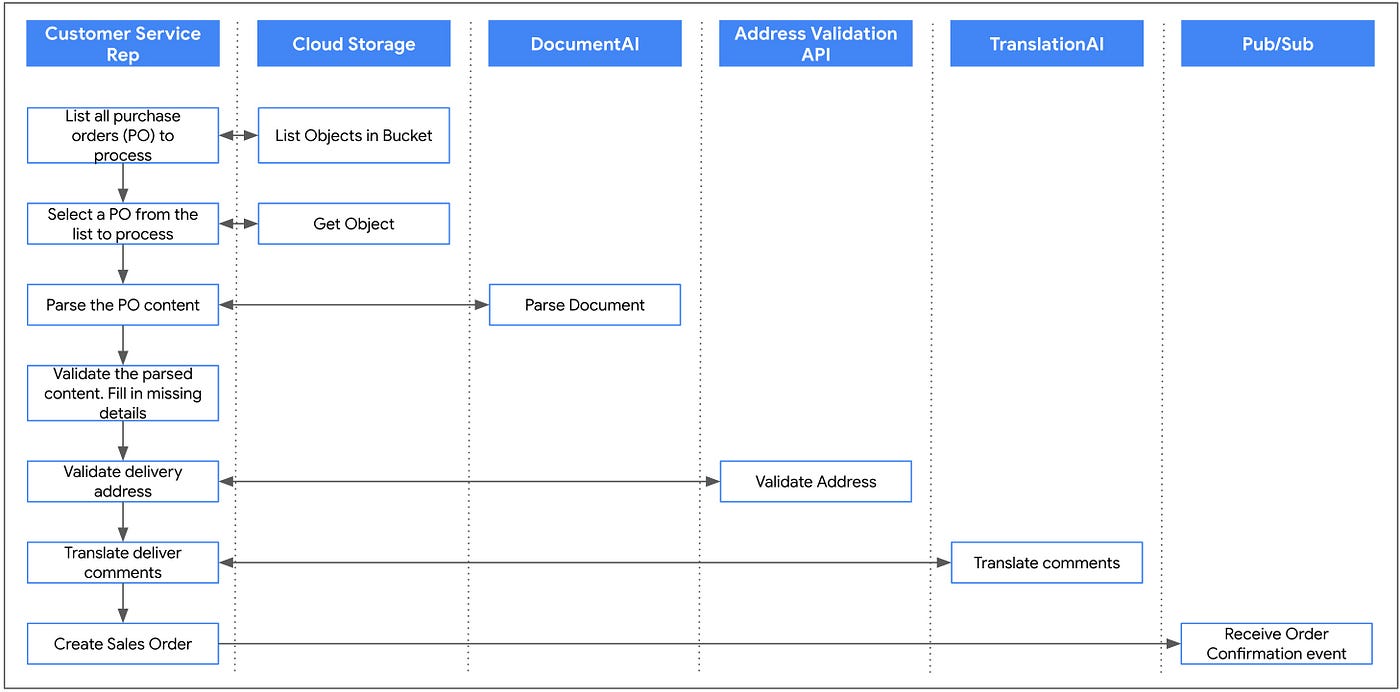 Customer Service Rep

Cloud Storage

DocumentAI

Address Validation API

TranslationAI

Pub/Sub

List all purchase orders (PO) to process

List Objects in Bucket

Select a PO from the list to process

Get Object

Parse the PO content

Parse Document

Validate the parsed content. Fill in missing details

Validate delivery address

Validate Address

Translate deliver comments

Translate comments

Create Sales Order

Receive Order Confirmation event